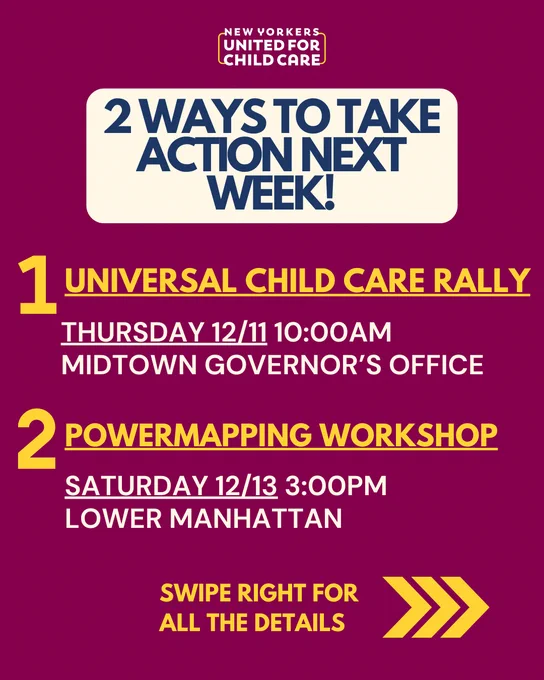 NEW YORKERS
UNITED FOR
CHILD CARE

2 WAYS TO TAKE ACTION NEXT WEEK!

1 UNIVERSAL CHILD CARE RALLY

THURSDAY 12/11 10:00AM
MIDTOWN GOVERNOR'S OFFICE

2 POWERMAPPING WORKSHOP

SATURDAY 12/13 3:00PM
LOWER MANHATTAN

SWIPE RIGHT FOR ALL THE DETAILS